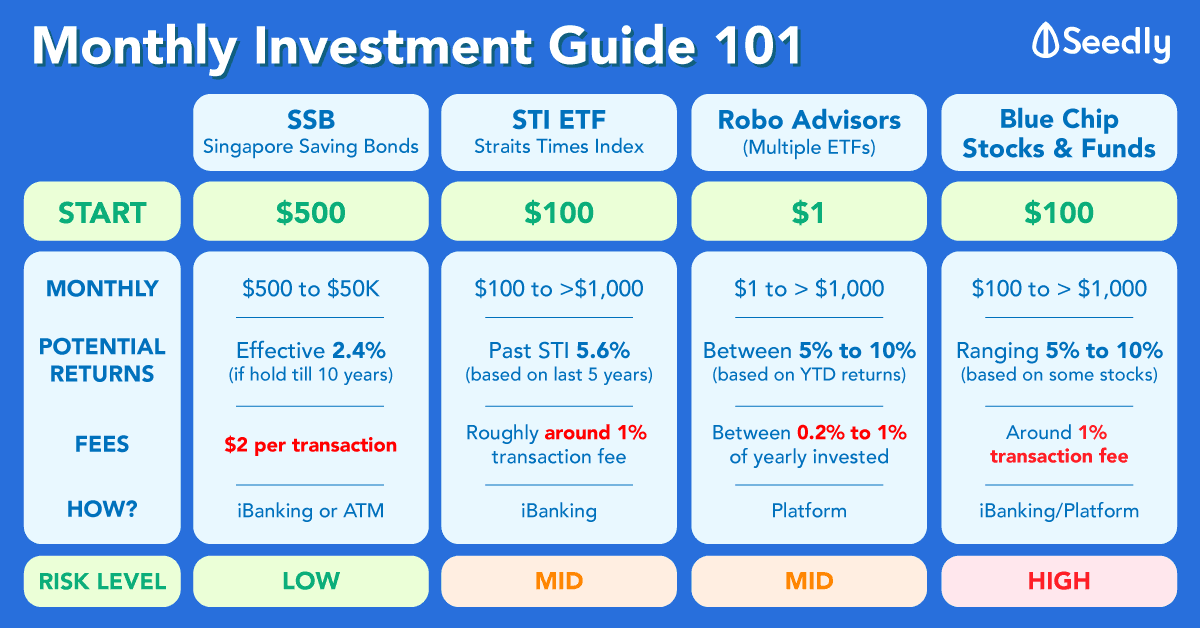 Monthly Investment Guide 101

Seedly

| | SSB Singapore Saving Bonds | STI ETF Straits Times Index | Robo Advisors (Multiple ETFs) | Blue Chip Stocks & Funds |
|---|---|---|---|---|
| START | \$500 | \$100 | \$1 | \$100 |
| MONTHLY | \$500 to \$50K | \$100 to >\$1,000 | \$1 to > \$1,000 | \$100 to > \$1,000 |
| POTENTIAL RETURNS | Effective 2.4% (if hold till 10 years) | Past STI 5.6% (based on last 5 years) | Between 5% to 10% (based on YTD returns) | Ranging 5% to 10% (based on some stocks) |
| FEES | \$2 per transaction | Roughly around 1% transaction fee | Between 0.2% to 1% of yearly invested | Around 1% transaction fee |
| HOW? | iBanking or ATM | iBanking | Platform | iBanking/Platform |
| RISK LEVEL | LOW | MID | MID | HIGH |